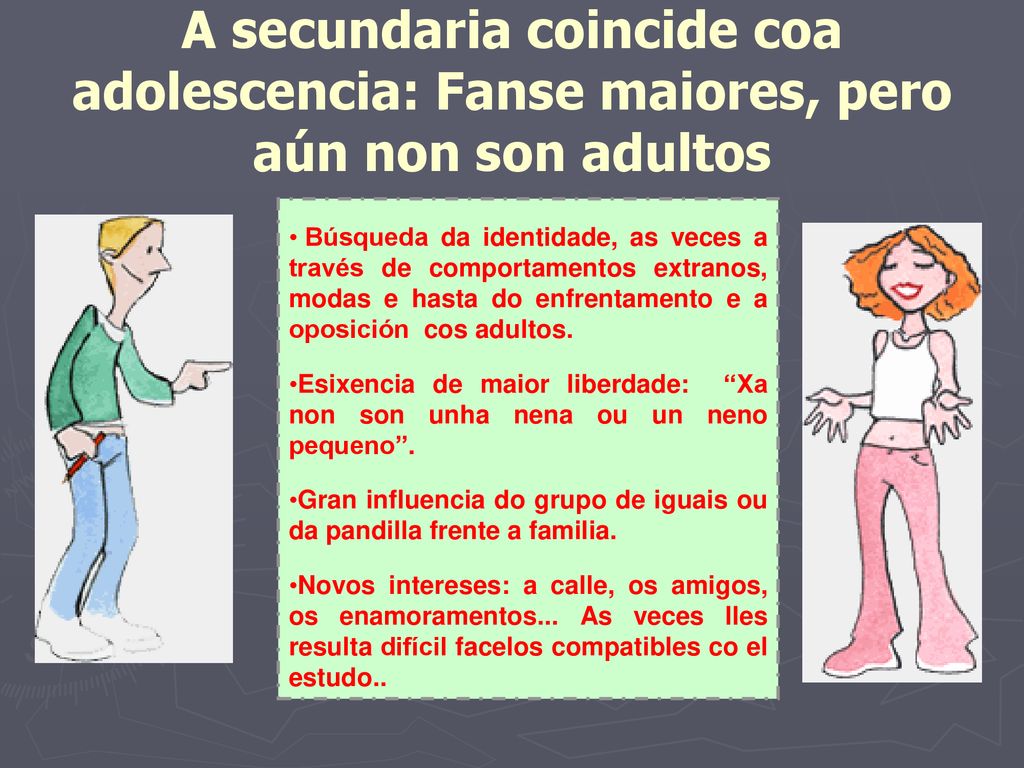 A secundaria coincide coa adolescencia: Fanse maiores, pero aún non son adultos

• Búsqueda da identidade, as veces a través de comportamentos extranos, modas e hasta do enfrentamento e a oposición cos adultos.

•Esixencia de maior liberdade: “Xa non son unha nena ou un neno pequeno”.

•Gran influencia do grupo de iguais ou da pandilla frente a familia.

•Novos intereses: a calle, os amigos, os enamoramentos... As veces lles resulta difícil facelos compatibles co el estudo..